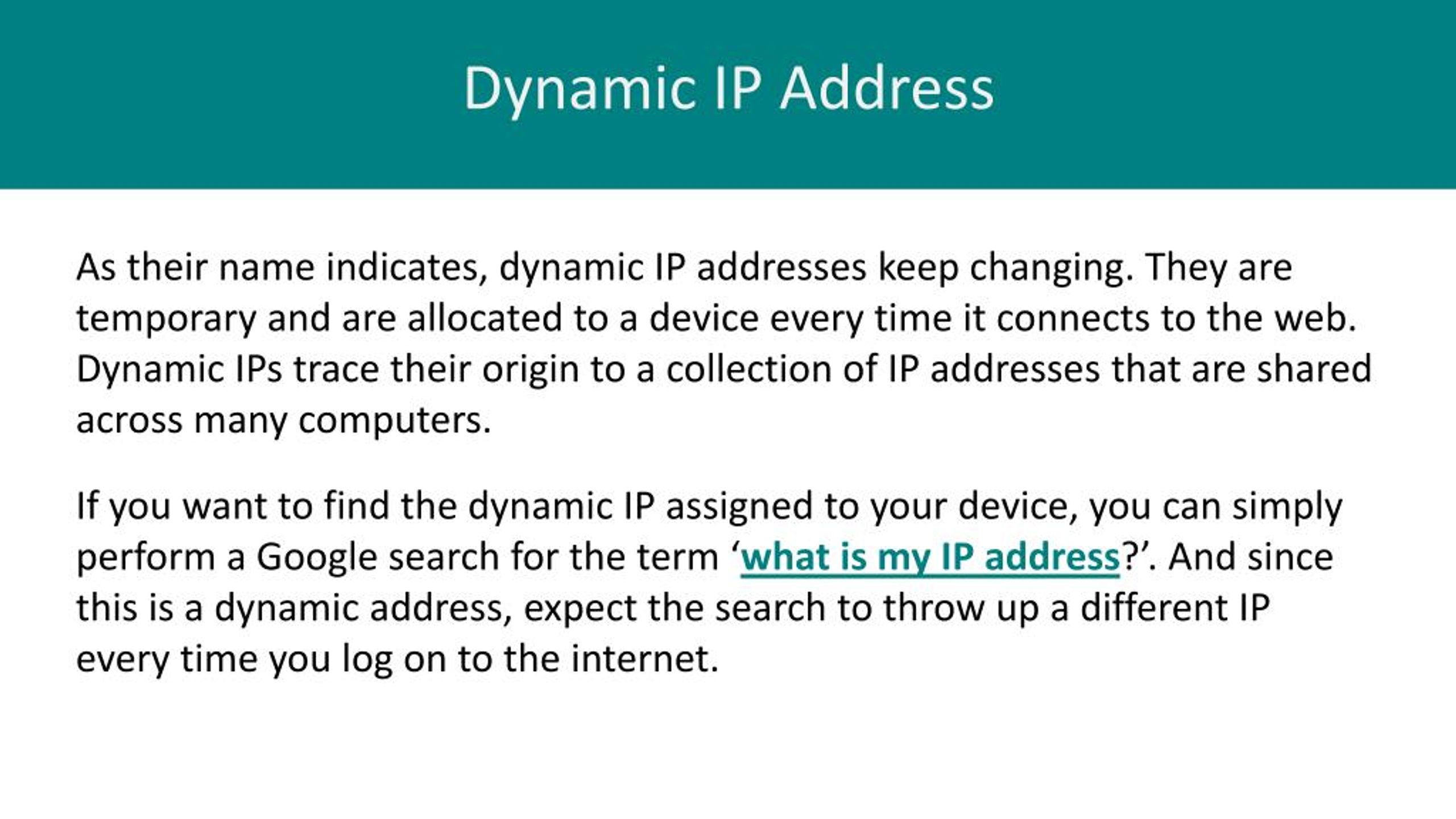 Dynamic IP Address

As their name indicates, dynamic IP addresses keep changing. They are temporary and are allocated to a device every time it connects to the web. Dynamic IPs trace their origin to a collection of IP addresses that are shared across many computers.

If you want to find the dynamic IP assigned to your device, you can simply perform a Google search for the term ‘what is my IP address?’. And since this is a dynamic address, expect the search to throw up a different IP every time you log on to the internet.